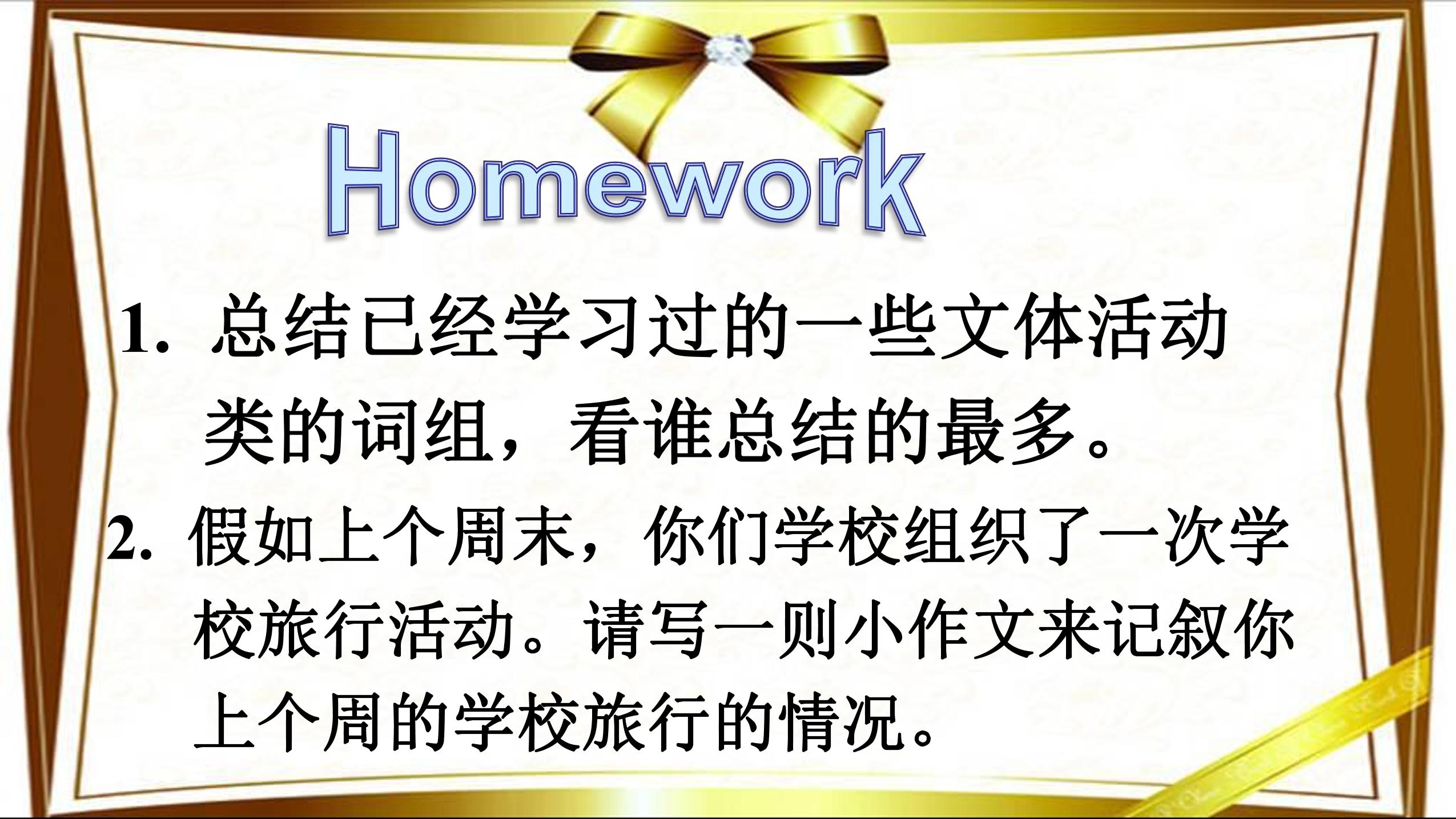 Homework

1. 总结已经学习过的一些文体活动类的词组，看谁总结的最多。

2. 假如上个周末，你们学校组织了一次学校旅行活动。请写一则小作文来记叙你上个周的学校旅行的情况。